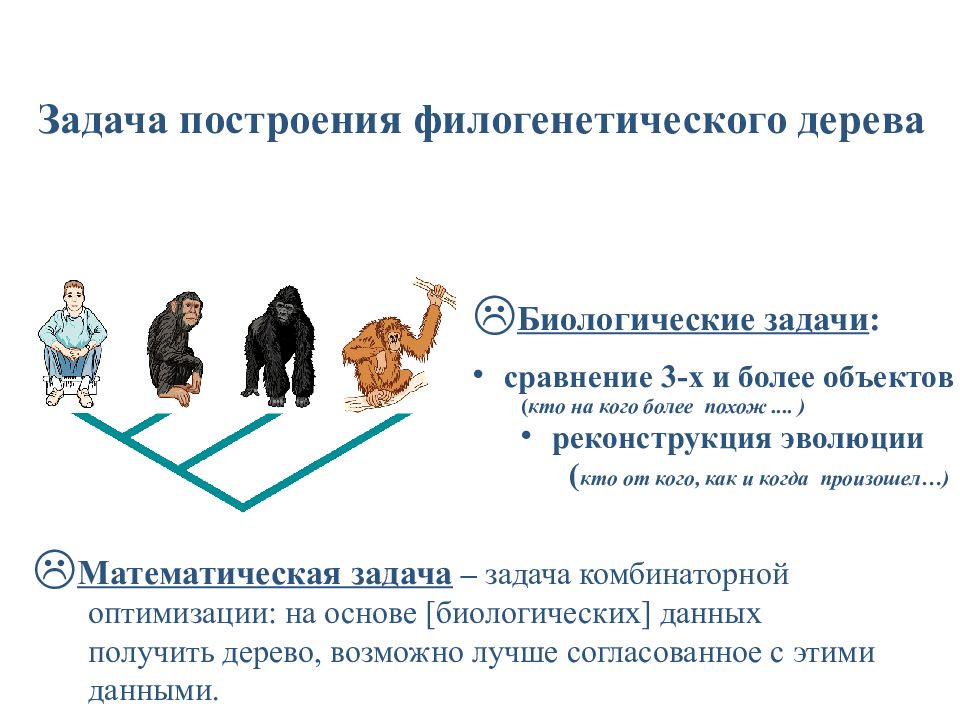 Задача построения филогенетического дерева

☹Биологические задачи:

• сравнение 3-х и более объектов (кто на кого более похож .... )

• реконструкция эволюции (кто от кого, как и когда произошел…)

☹Математическая задача – задача комбинаторной оптимизации: на основе [биологических] данных получить дерево, возможно лучше согласованное с этими данными.